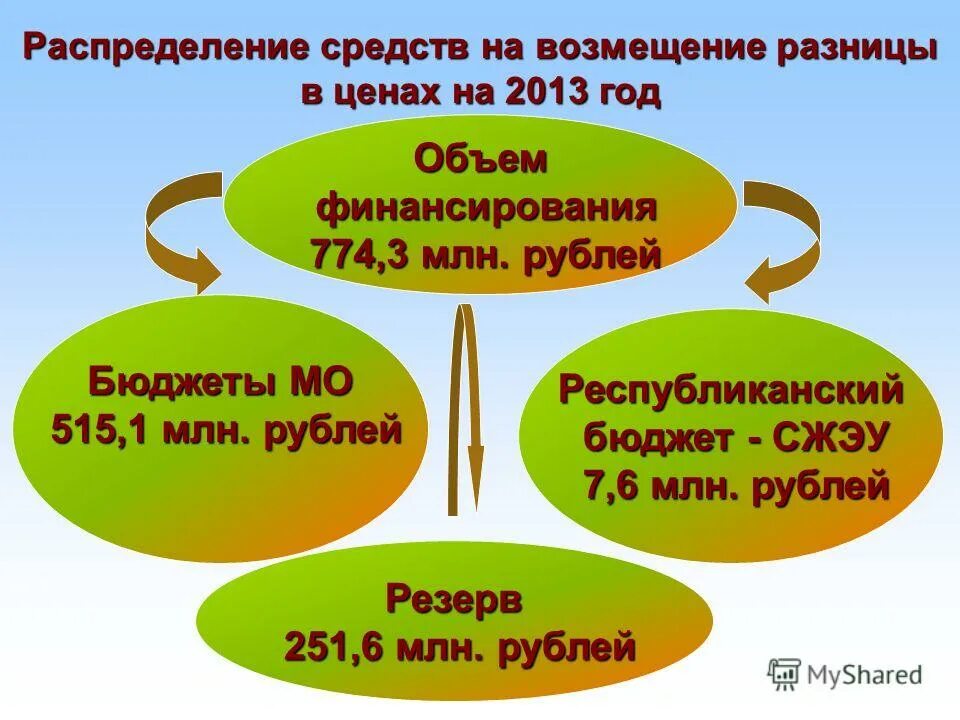 Распределение средств на возмещение разницы в ценах на 2013 год

Объем финансирования 774,3 млн. рублей

Бюджеты МО 515,1 млн. рублей

Республиканский бюджет - СЖЭУ 7,6 млн. рублей

Резерв 251,6 млн. рублей

MyShared